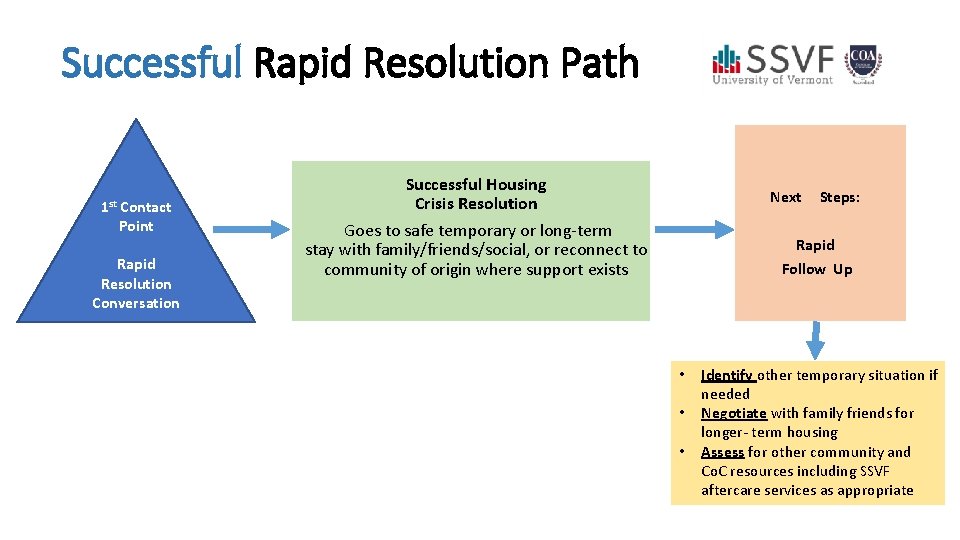 Successful Rapid Resolution Path

SSVF
University of Vermont

COA

1st Contact Point

Rapid Resolution Conversation

Successful Housing Crisis Resolution

Goes to safe temporary or long-term stay with family/friends/social, or reconnect to community of origin where support exists

Next Steps:

Rapid Follow Up

• Identify other temporary situation if needed
• Negotiate with family friends for longer- term housing
• Assess for other community and CoC resources including SSVF aftercare services as appropriate